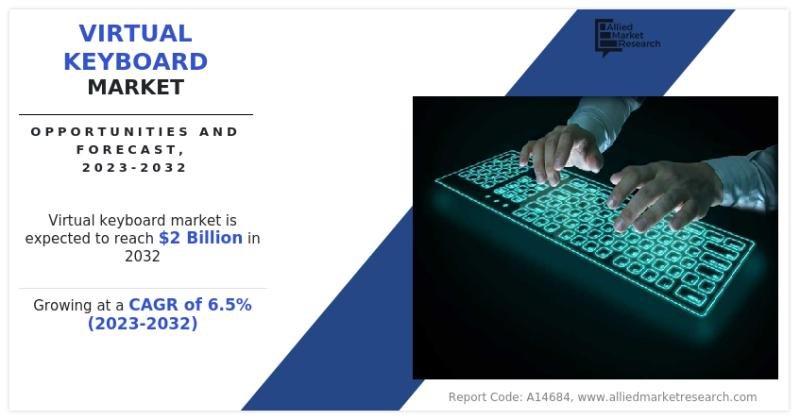 VIRTUAL KEYBOARD MARKET

OPPORTUNITIES AND FORECAST, 2023-2032

Virtual keyboard market is expected to reach $2 Billion in 2032

Growing at a CAGR of 6.5% (2023-2032)

Allied Market Research

Report Code: A14684, www.alliedmarketresearch.com